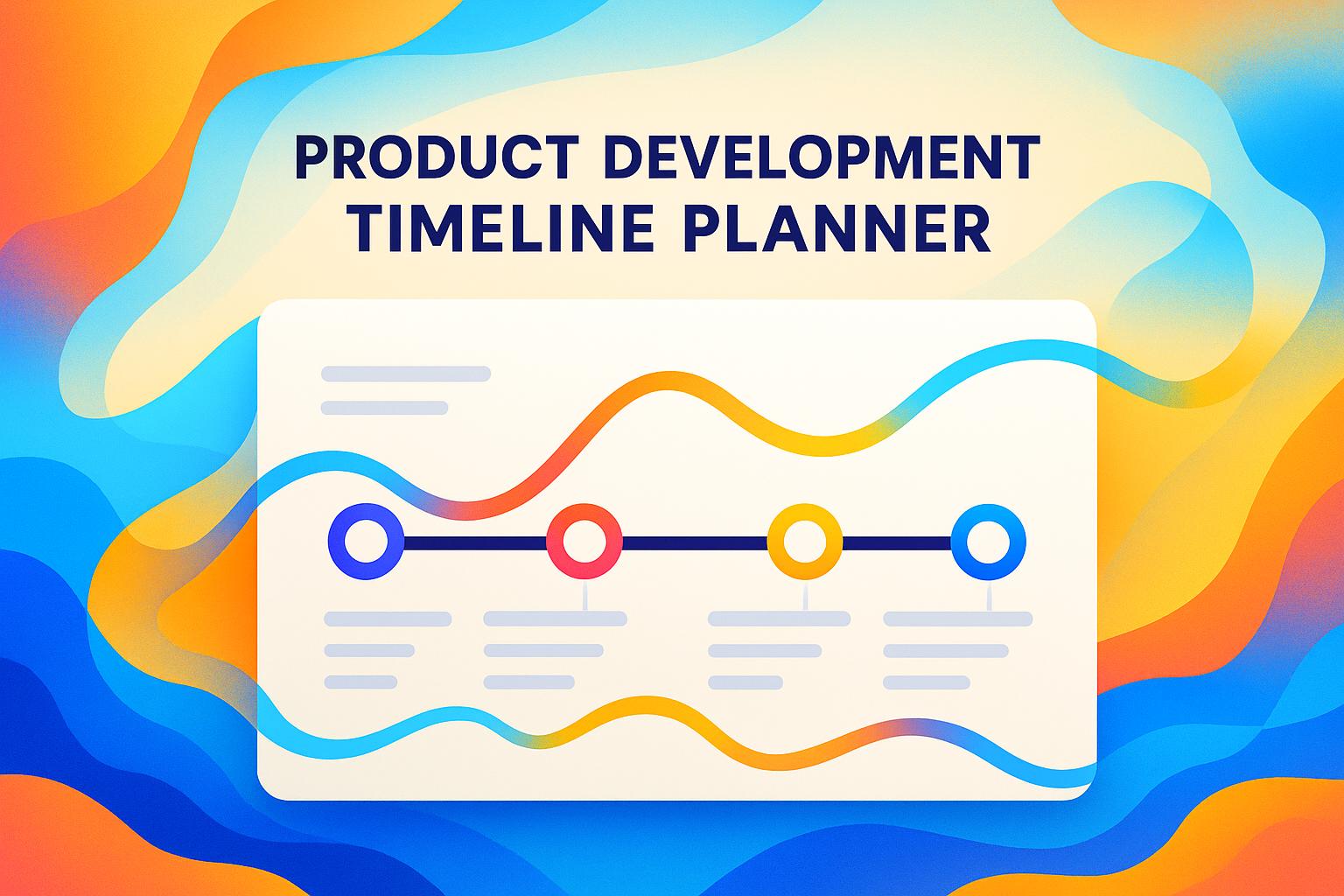 PRODUCT DEVELOPMENT
TIMELINE PLANNER